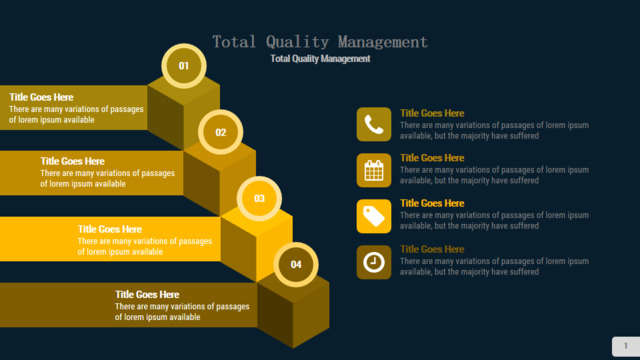 Total Quality Management

Total Quality Management

01

Title Goes Here
There are many variations of passages of lorem ipsum available

02

Title Goes Here
There are many variations of passages of lorem ipsum available

03

Title Goes Here
There are many variations of passages of lorem ipsum available

04

Title Goes Here
There are many variations of passages of lorem ipsum available

Title Goes Here
There are many variations of passages of lorem ipsum available, but the majority have suffered

Title Goes Here
There are many variations of passages of lorem ipsum available, but the majority have suffered

Title Goes Here
There are many variations of passages of lorem ipsum available, but the majority have suffered

Title Goes Here
There are many variations of passages of lorem ipsum available, but the majority have suffered

1